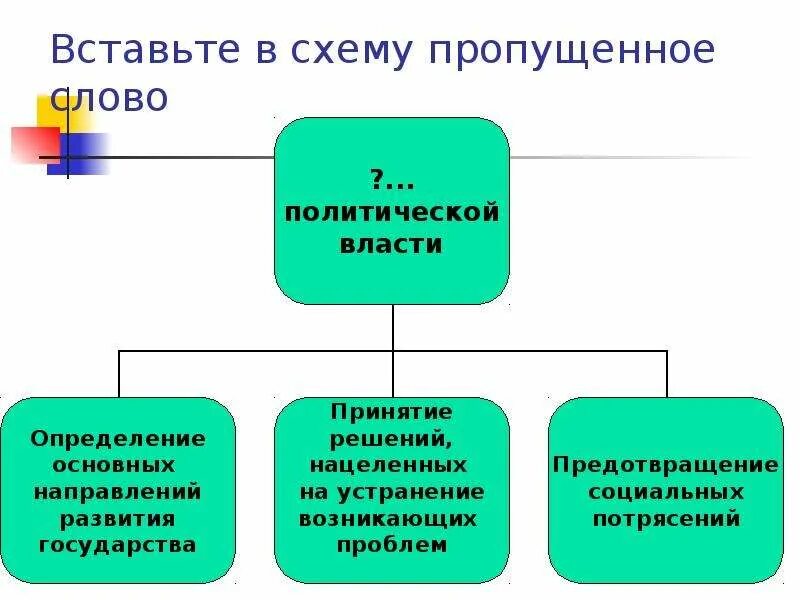 Вставьте в схему пропущенное слово

?... политической власти

Определение основных направлений развития государства

Принятие решений, нацеленных на устранение возникающих проблем

Предотвращение социальных потрясений